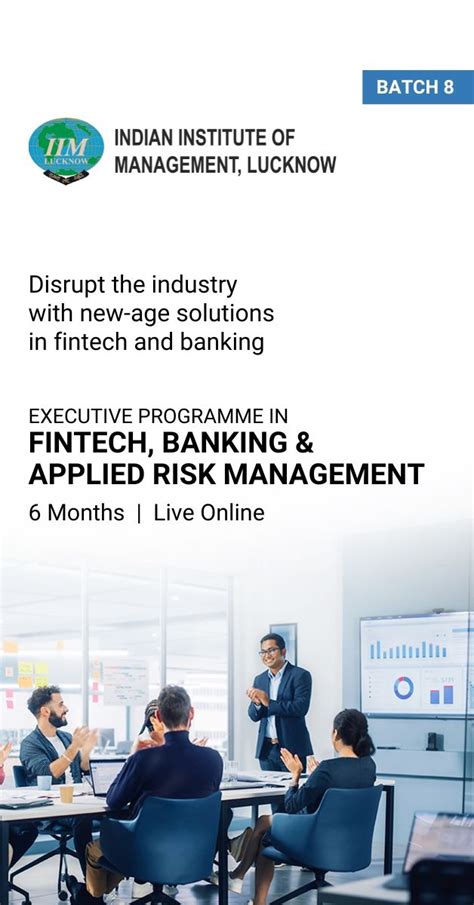 BATCH 8

IIM LUCKNOW

INDIAN INSTITUTE OF MANAGEMENT, LUCKNOW

Disrupt the industry with new-age solutions in fintech and banking

EXECUTIVE PROGRAMME IN
FINTECH, BANKING & APPLIED RISK MANAGEMENT

6 Months | Live Online